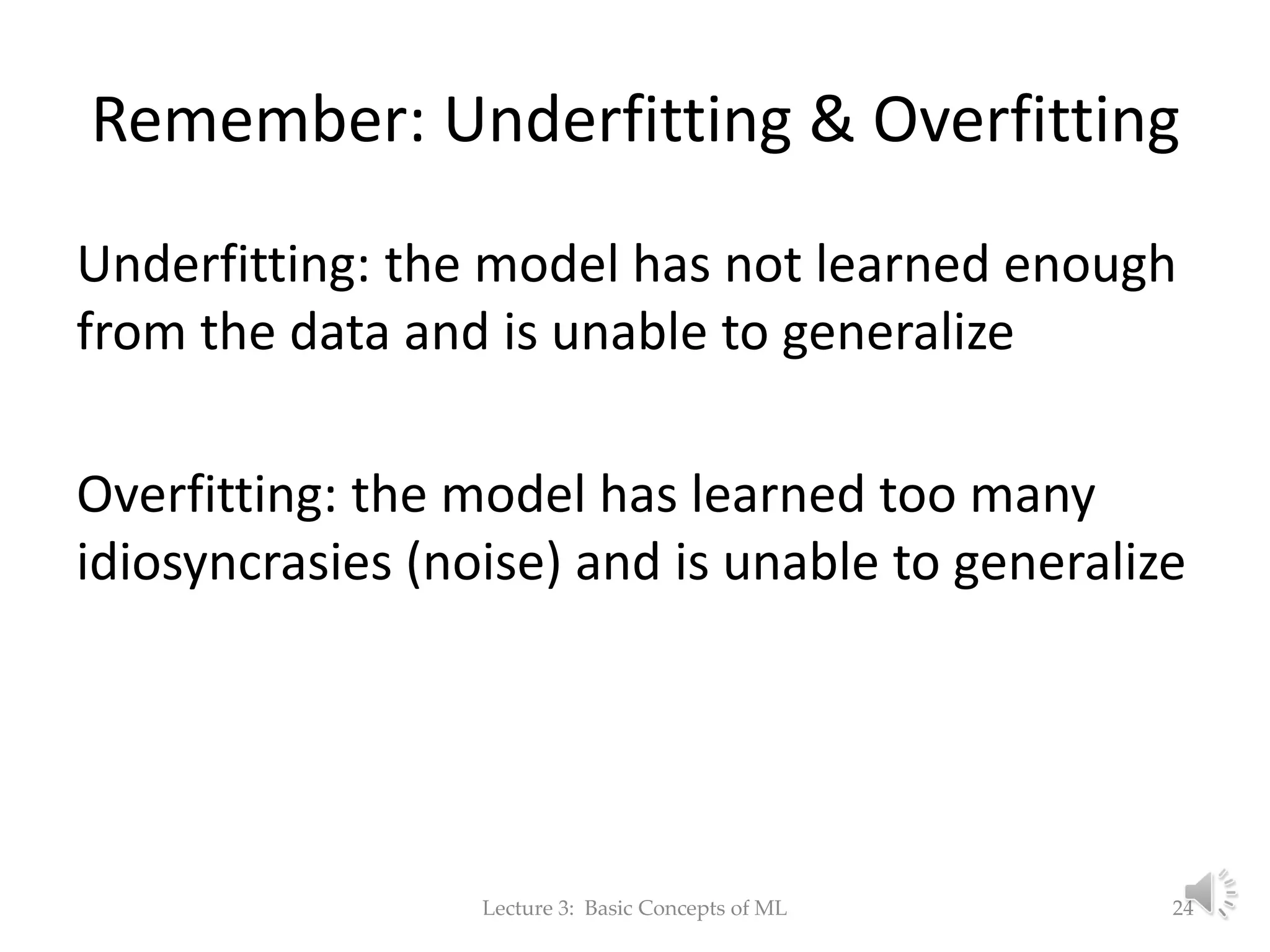 Remember: Underfitting & Overfitting

Underfitting: the model has not learned enough from the data and is unable to generalize

Overfitting: the model has learned too many idiosyncrasies (noise) and is unable to generalize

Lecture 3: Basic Concepts of ML

24